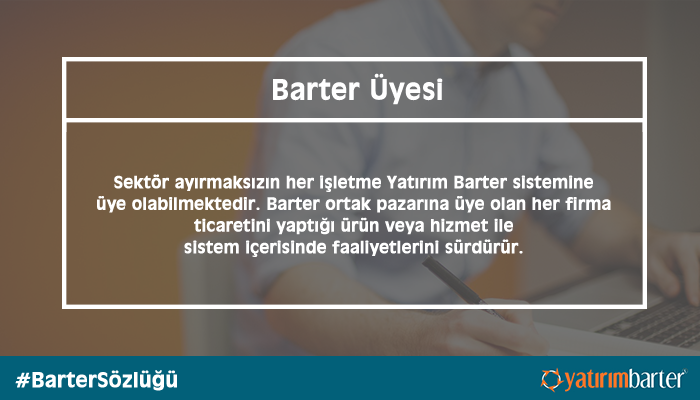 Barter Üyesi

Sektör ayırmaksızın her işletme Yatırım Barter sistemine üye olabilmektedir. Barter ortak pazarına üye olan her firma ticaretini yaptığı ürün veya hizmet ile sistem içerisinde faaliyetlerini sürdürür.

#BarterSözlüğü

yatırımbarter